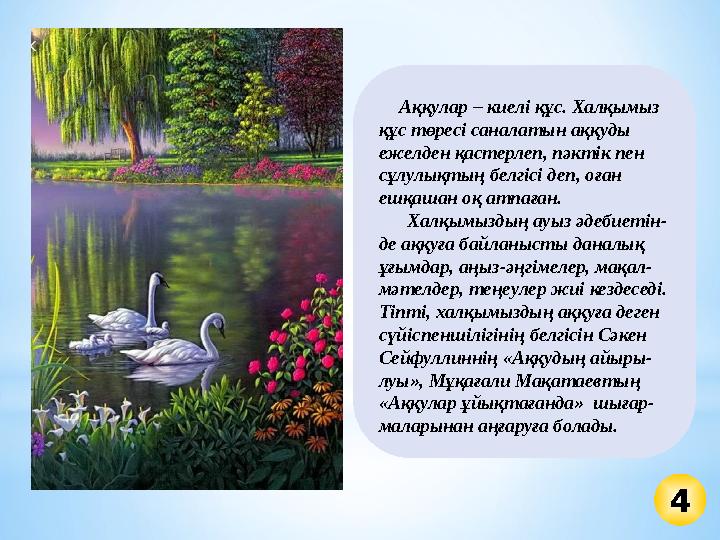 Аққулар – киелі құс. Халқымыз құс төресі саналатын аққуды ежелден қастерлеп, пәктік пен сұлулықтың белгісі деп, оған ешқашан оқ атпаған.

Халқымыздың ауыз әдебиетінде аққуға байланысты даналық ұғымдар, аңыз-әңгімелер, мақал-мәтелдер, теңеулер жиі кездеседі. Тіпті, халқымыздың аққуға деген сүйіспеншілігінің белгісін Сәкен Сейфуллиннің «Аққудың айырылуы», Мұқағали Мақатаевтың «Аққулар ұйықтағанда» шығармаларынан аңғаруға болады.

4